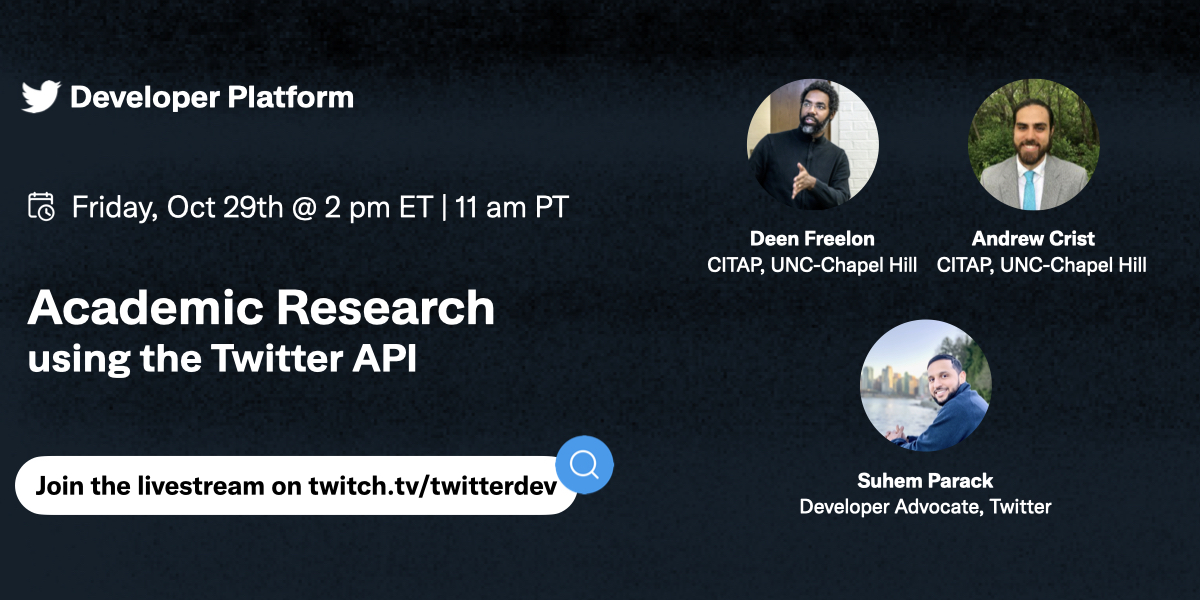 Developer Platform

Friday, Oct 29th @ 2 pm ET | 11 am PT

Academic Research
using the Twitter API

Join the livestream on twitch.tv/twitterdev

Deen Freelon
CITAP, UNC-Chapel Hill

Andrew Crist
CITAP, UNC-Chapel Hill

Suhem Parack
Developer Advocate, Twitter